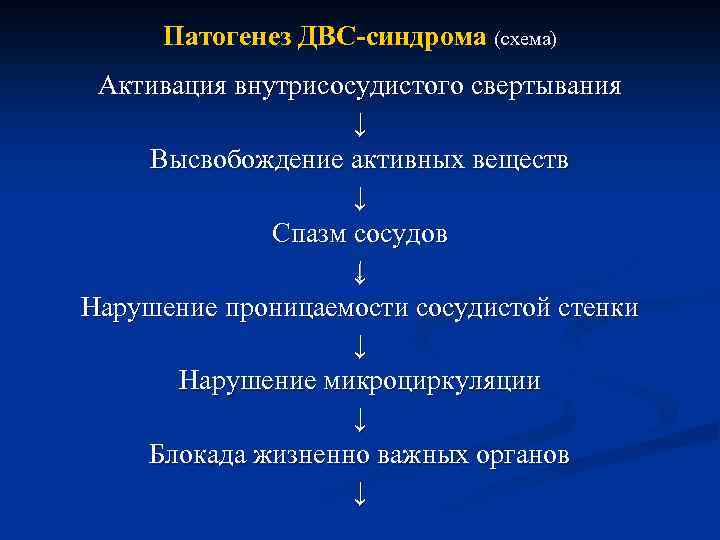 Патогенез ДВС-синдрома (схема)

Активация внутрисосудистого свертывания

↓

Высвобождение активных веществ

↓

Спазм сосудов

↓

Нарушение проницаемости сосудистой стенки

↓

Нарушение микроциркуляции

↓

Блокада жизненно важных органов

↓